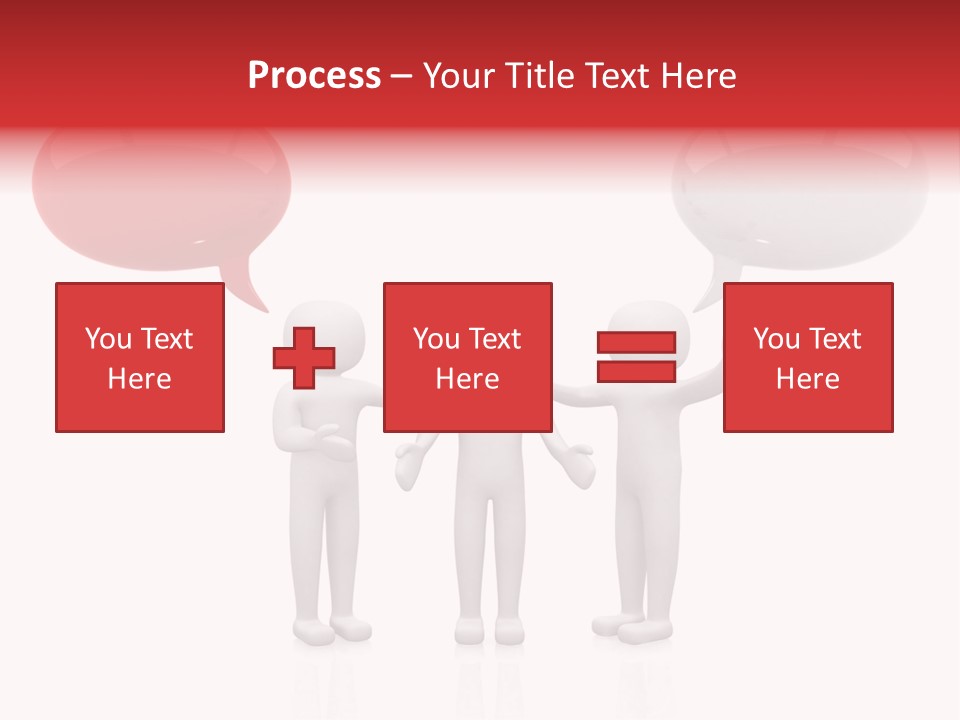 Process – Your Title Text Here

You Text Here

You Text Here

You Text Here